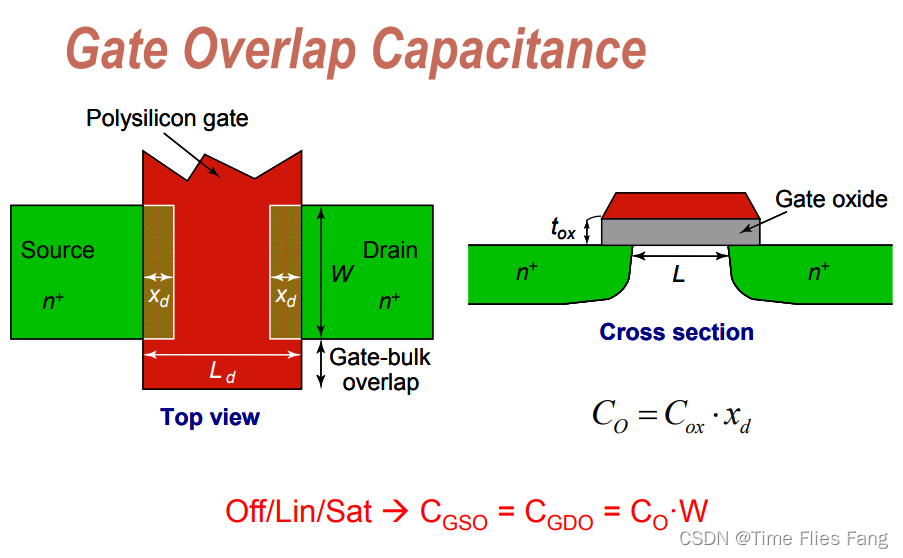 Gate Overlap Capacitance

Polysilicon gate

Source
$n^+$

$x_d$

$x_d$

$W$

Drain
$n^+$

$L_d$

Gate-bulk overlap

Top view

$t_{ox}$

Gate oxide

$n^+$

$L$

$n^+$

Cross section

$C_O = C_{ox} \cdot x_d$

Off/Lin/Sat → $C_{GSO} = C_{GDO} = C_O \cdot W$

CSDN @Time Flies Fang